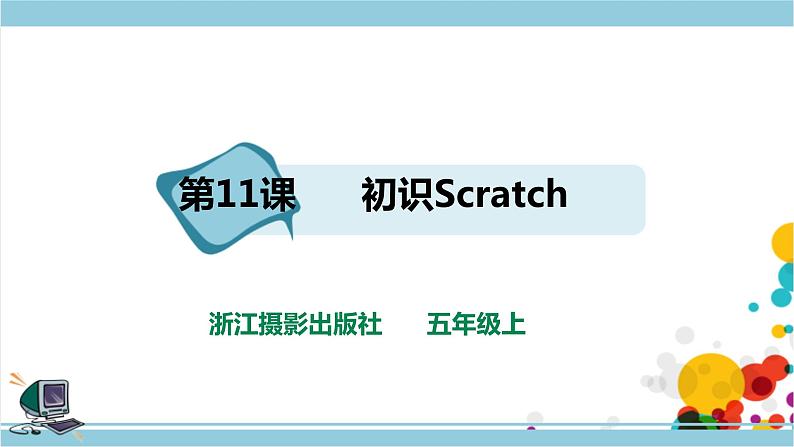 第11课　　初识Scratch

浙江摄影出版社　　五年级上